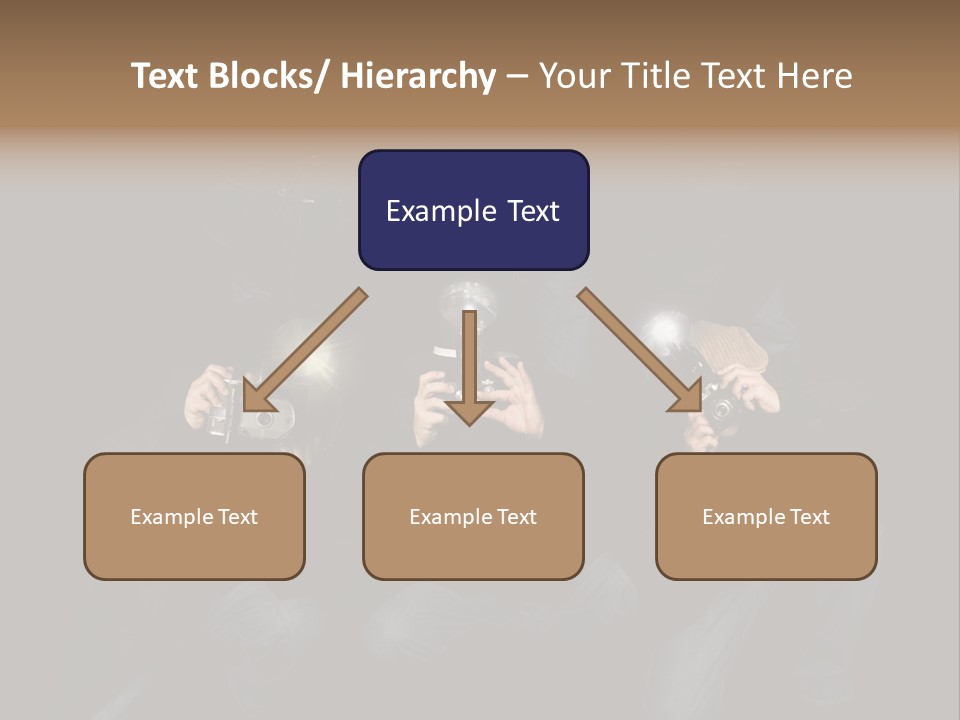 Text Blocks/ Hierarchy – Your Title Text Here

Example Text

Example Text

Example Text

Example Text